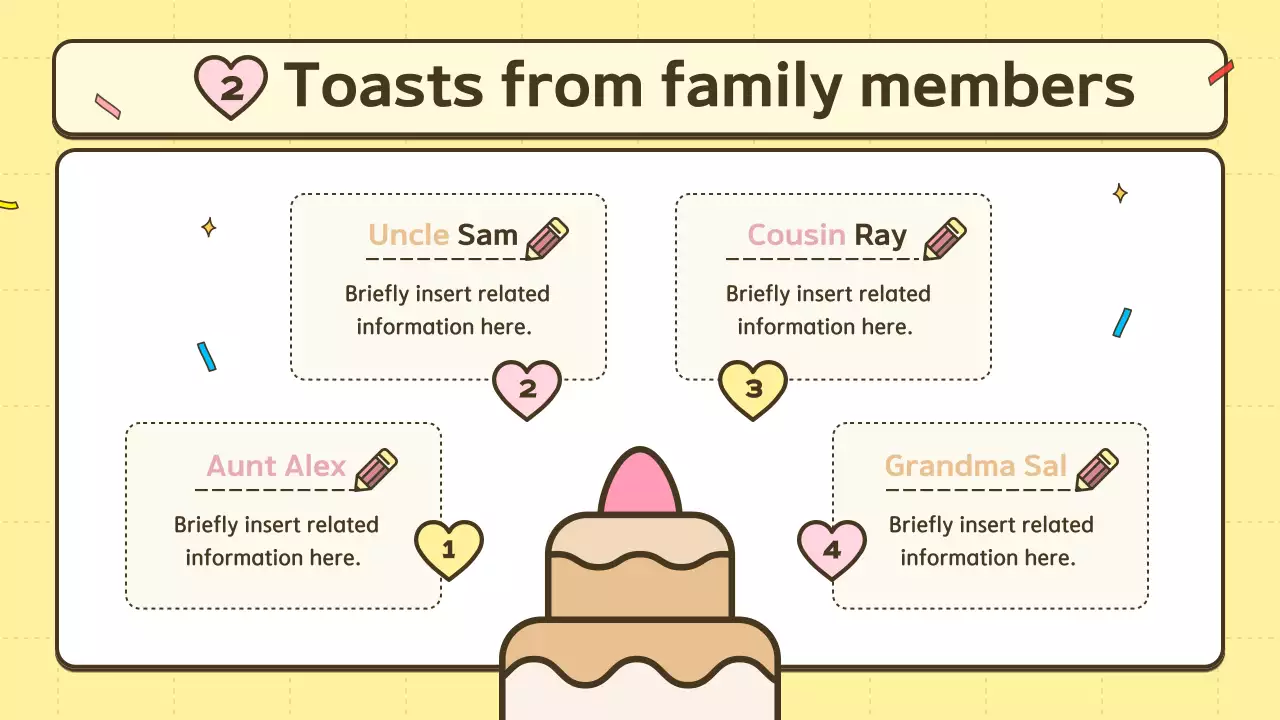 2 Toasts from family members

Uncle Sam

Briefly insert related information here.

2

Cousin Ray

Briefly insert related information here.

3

Aunt Alex

Briefly insert related information here.

1

Grandma Sal

Briefly insert related information here.

4